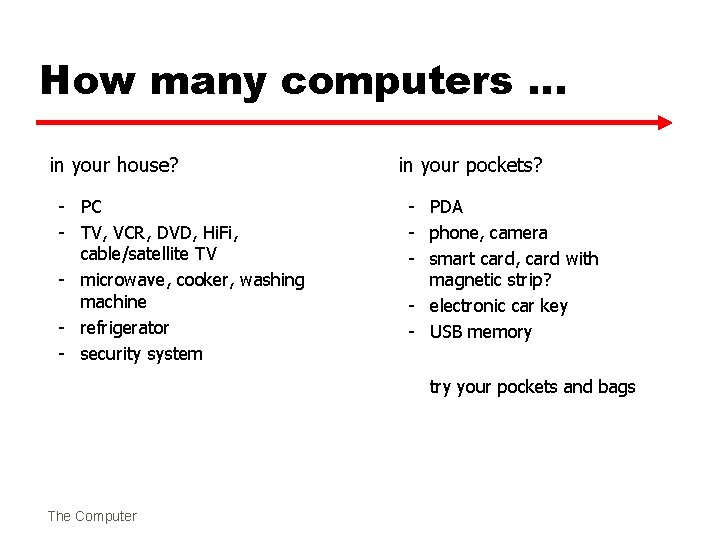 How many computers …

in your house?

- PC
- TV, VCR, DVD, HiFi, cable/satellite TV
- microwave, cooker, washing machine
- refrigerator
- security system

in your pockets?

- PDA
- phone, camera
- smart card, card with magnetic strip?
- electronic car key
- USB memory

try your pockets and bags

The Computer